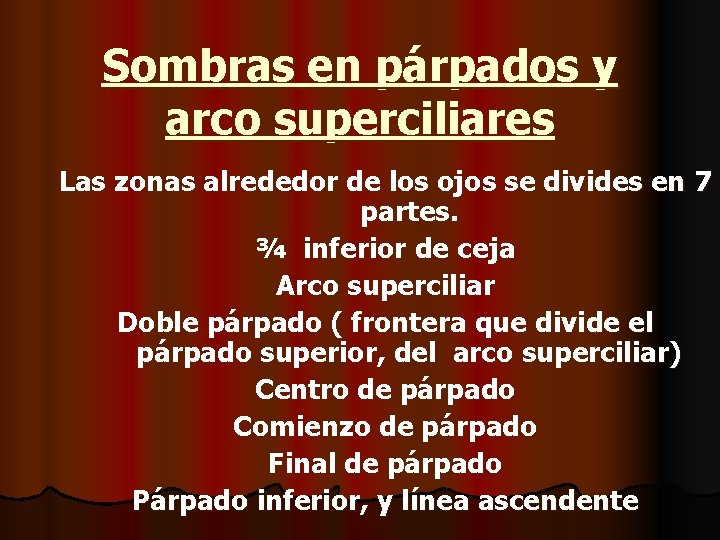 Sombras en párpados y arco superciliares

Las zonas alrededor de los ojos se divides en 7 partes.

¾ inferior de ceja

Arco superciliar

Doble párpado ( frontera que divide el párpado superior, del arco superciliar)

Centro de párpado

Comienzo de párpado

Final de párpado

Párpado inferior, y línea ascendente